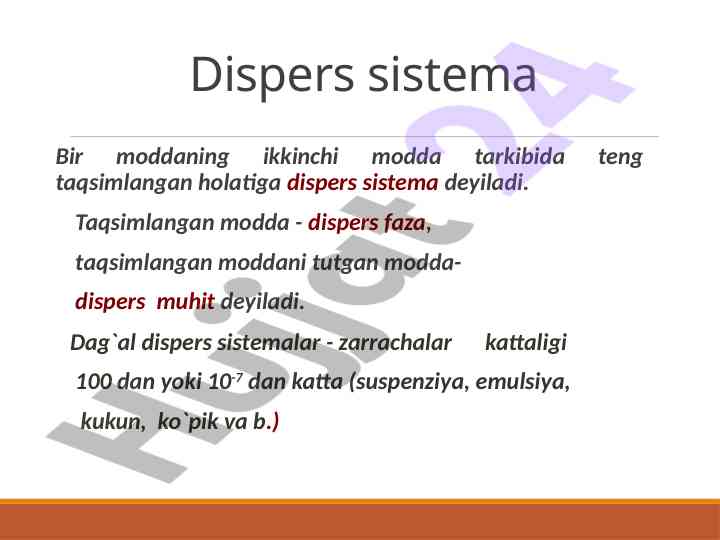 Dispers sistema

Bir moddaning ikkinchi modda tarkibida teng taqsimlangan holatiga dispers sistema deyiladi.

Taqsimlangan modda - dispers faza,

taqsimlangan moddani tutgan modda-

dispers muhit deyiladi.

Dag`al dispers sistemalar - zarrachalar kattaligi

100 dan yoki $10^{-7}$ dan katta (suspenziya, emulsiya,

kukun, ko`pik va b.)

Hujjat 24